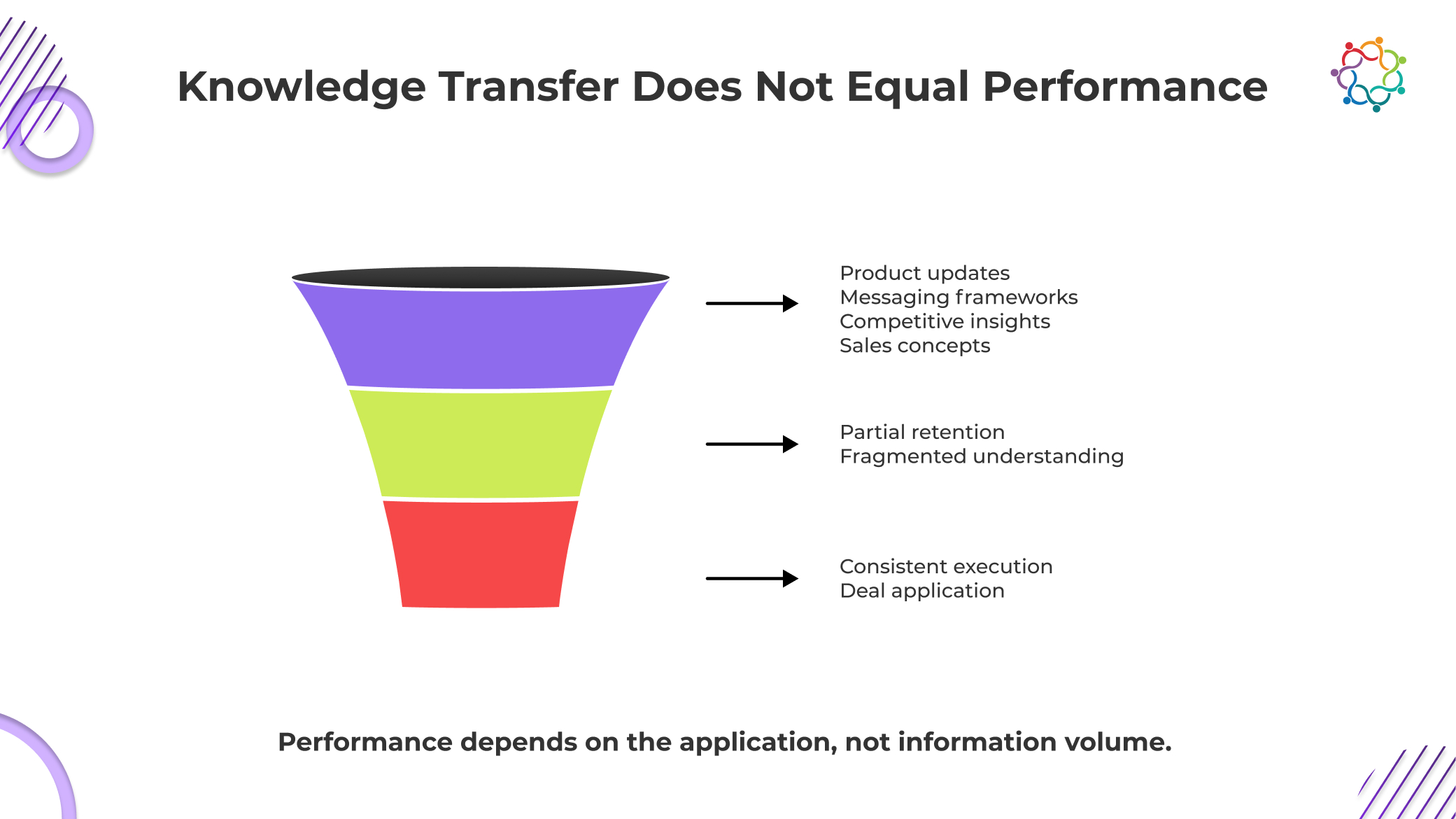 Knowledge Transfer Does Not Equal Performance

Product updates
Messaging frameworks
Competitive insights
Sales concepts

Partial retention
Fragmented understanding

Consistent execution
Deal application

Performance depends on the application, not information volume.